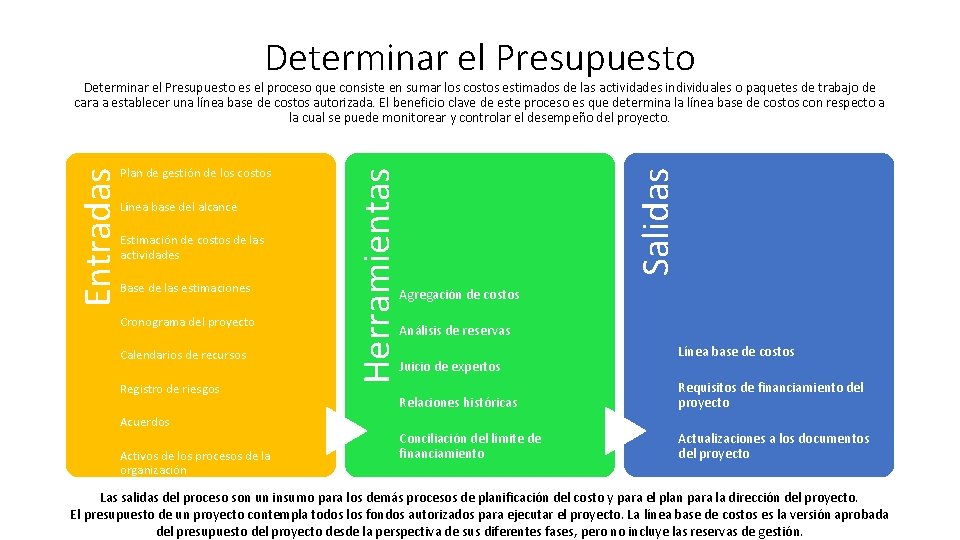 Determinar el Presupuesto

Determinar el Presupuesto es el proceso que consiste en sumar los costos estimados de las actividades individuales o paquetes de trabajo de cara a establecer una línea base de costos autorizada. El beneficio clave de este proceso es que determina la línea base de costos con respecto a la cual se puede monitorear y controlar el desempeño del proyecto.

Entradas

Plan de gestión de los costos

Línea base del alcance

Estimación de costos de las actividades

Base de las estimaciones

Cronograma del proyecto

Calendarios de recursos

Registro de riesgos

Acuerdos

Activos de los procesos de la organización

Herramientas

Agregación de costos

Análisis de reservas

Juicio de expertos

Relaciones históricas

Conciliación del límite de financiamiento

Salidas

Línea base de costos

Requisitos de financiamiento del proyecto

Actualizaciones a los documentos del proyecto

Las salidas del proceso son un insumo para los demás procesos de planificación del costo y para el plan para la dirección del proyecto.
El presupuesto de un proyecto contempla todos los fondos autorizados para ejecutar el proyecto. La línea base de costos es la versión aprobada del presupuesto del proyecto desde la perspectiva de sus diferentes fases, pero no incluye las reservas de gestión.